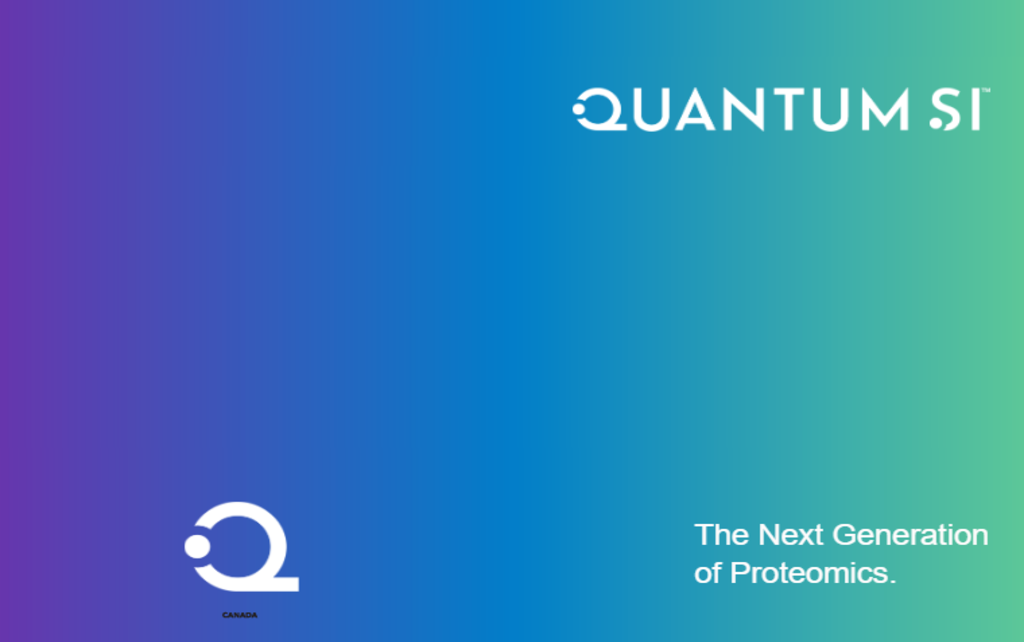 QUANTUM SI™

CANADA

The Next Generation of Proteomics.